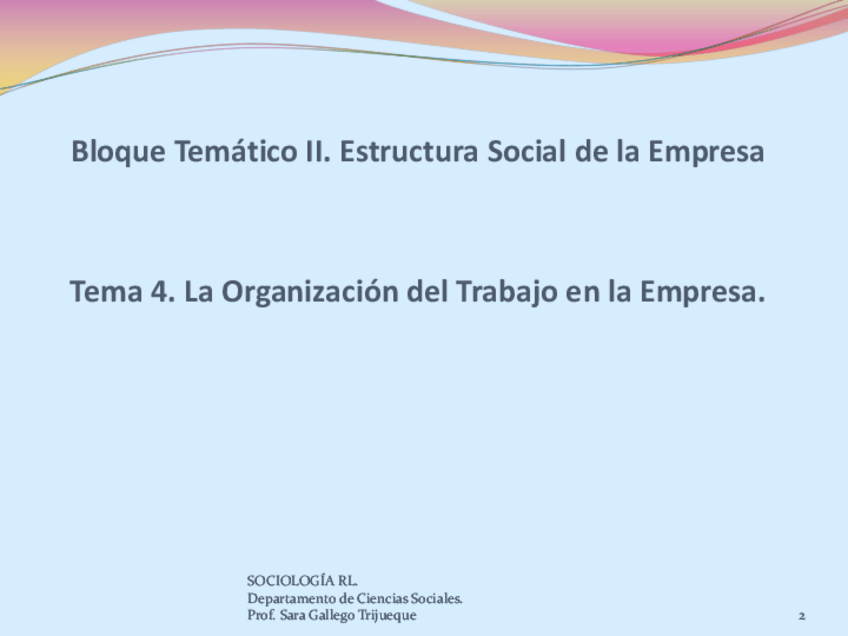 Bloque Temático II. Estructura Social de la Empresa

Tema 4. La Organización del Trabajo en la Empresa.

SOCIOLOGÍA RL.
Departamento de Ciencias Sociales.
Prof. Sara Gallego Trijueque

2